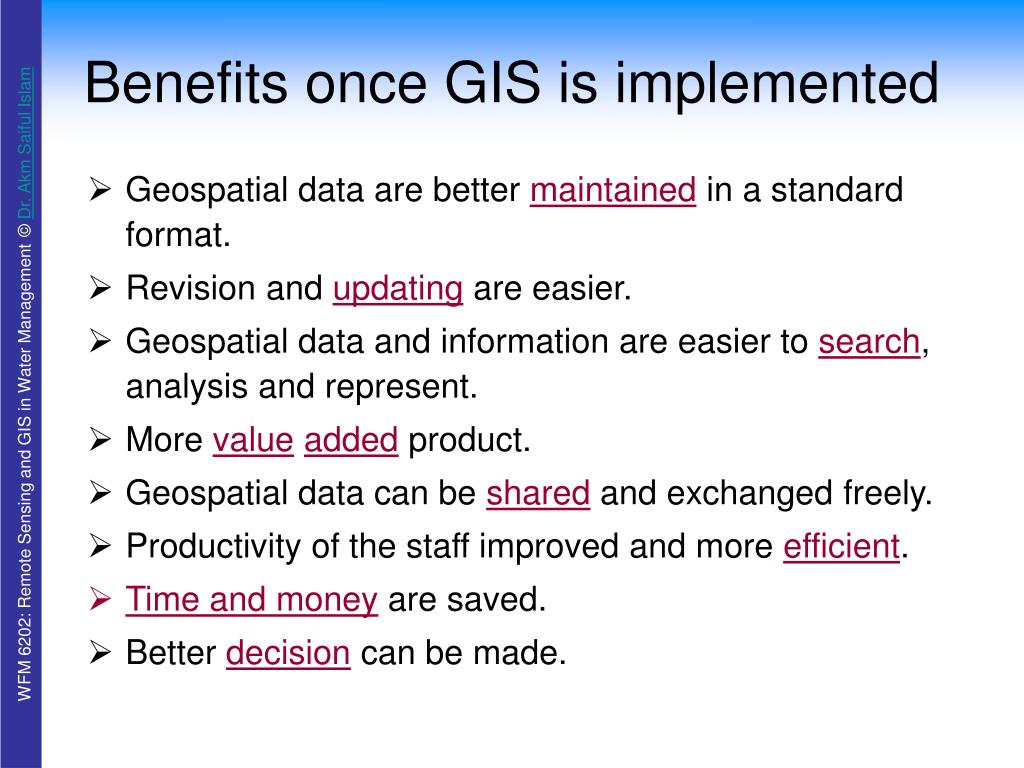 WFM 6202: Remote Sensing and GIS in Water Management © Dr. Akm Saiful Islam

Benefits once GIS is implemented

➢ Geospatial data are better maintained in a standard format.
➢ Revision and updating are easier.
➢ Geospatial data and information are easier to search, analysis and represent.
➢ More value added product.
➢ Geospatial data can be shared and exchanged freely.
➢ Productivity of the staff improved and more efficient.
➢ Time and money are saved.
➢ Better decision can be made.